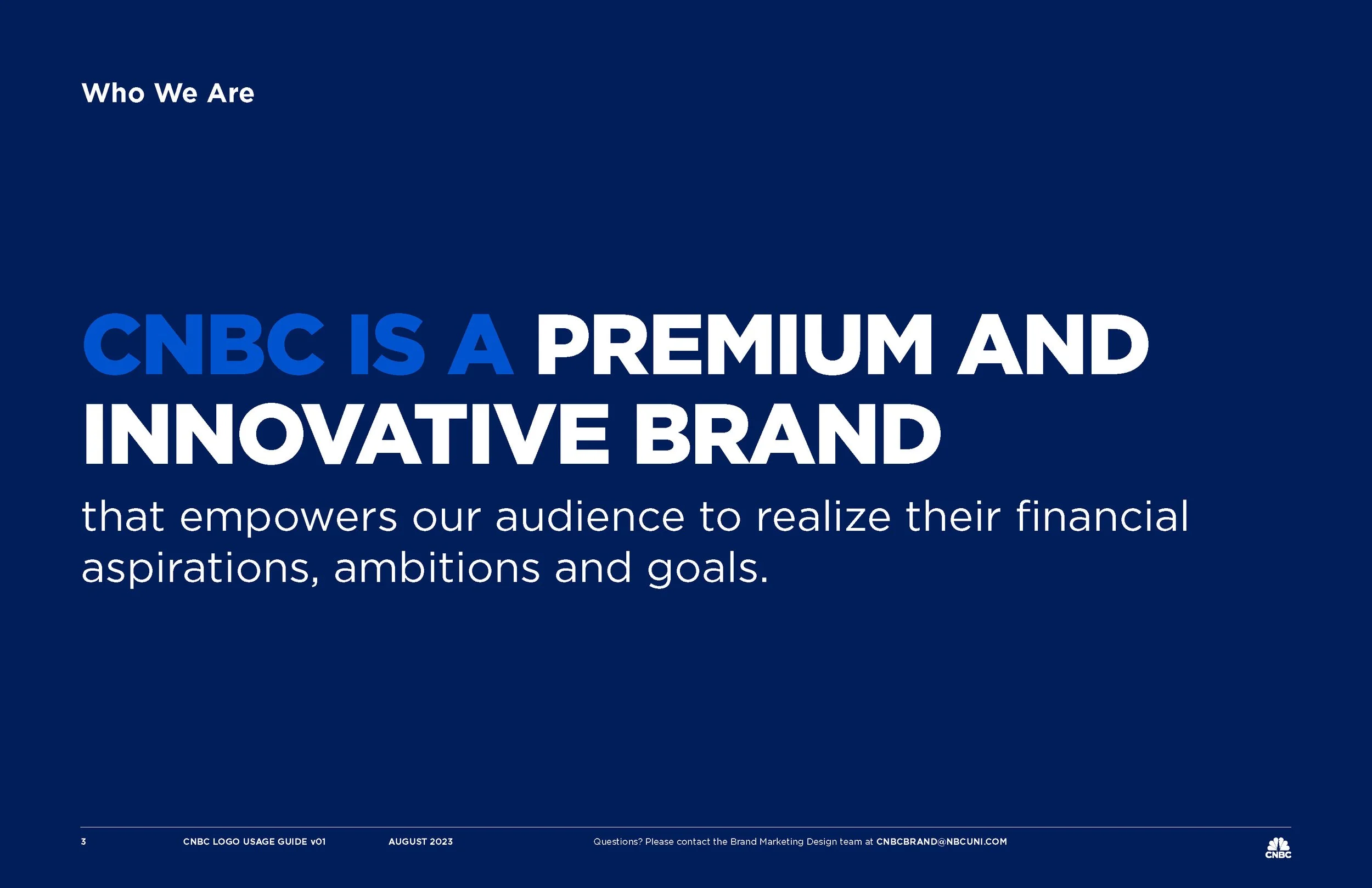 Who We Are

CNBC IS A PREMIUM AND INNOVATIVE BRAND

that empowers our audience to realize their financial aspirations, ambitions and goals.

3 CNBC LOGO USAGE GUIDE v01 AUGUST 2023 Questions? Please contact the Brand Marketing Design team at CNBCBRAND@NBCUNI.COM

CNBC